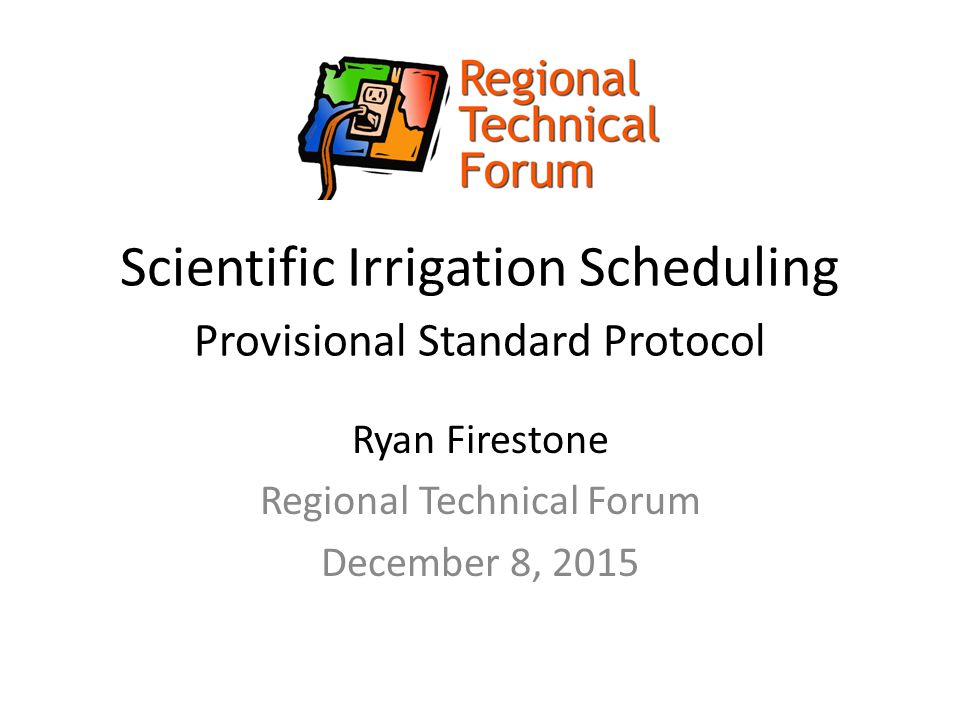 Regional Technical Forum

Scientific Irrigation Scheduling

Provisional Standard Protocol

Ryan Firestone

Regional Technical Forum

December 8, 2015